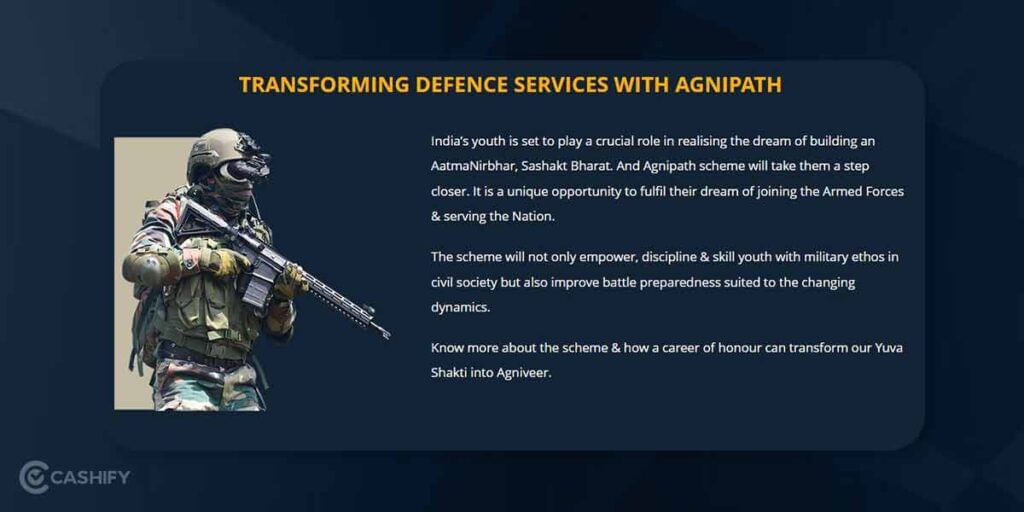 TRANSFORMING DEFENCE SERVICES WITH AGNIPATH

India's youth is set to play a crucial role in realising the dream of building an AatmaNirbhar, Sashakt Bharat. And Agnipath scheme will take them a step closer. It is a unique opportunity to fulfil their dream of joining the Armed Forces & serving the Nation.

The scheme will not only empower, discipline & skill youth with military ethos in civil society but also improve battle preparedness suited to the changing dynamics.

Know more about the scheme & how a career of honour can transform our Yuva Shakti into Agniveer.

CASHIFY